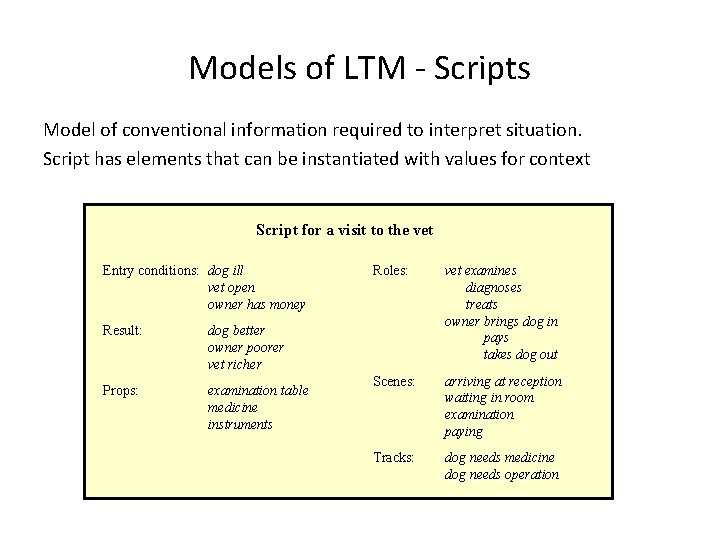 Models of LTM - Scripts

Model of conventional information required to interpret situation.
Script has elements that can be instantiated with values for context

Script for a visit to the vet

Entry conditions: dog ill
vet open
owner has money

Result: dog better
owner poorer
vet richer

Props: examination table
medicine
instruments

Roles: vet examines
diagnoses
treats
owner brings dog in
pays
takes dog out

Scenes: arriving at reception
waiting in room
examination
paying

Tracks: dog needs medicine
dog needs operation